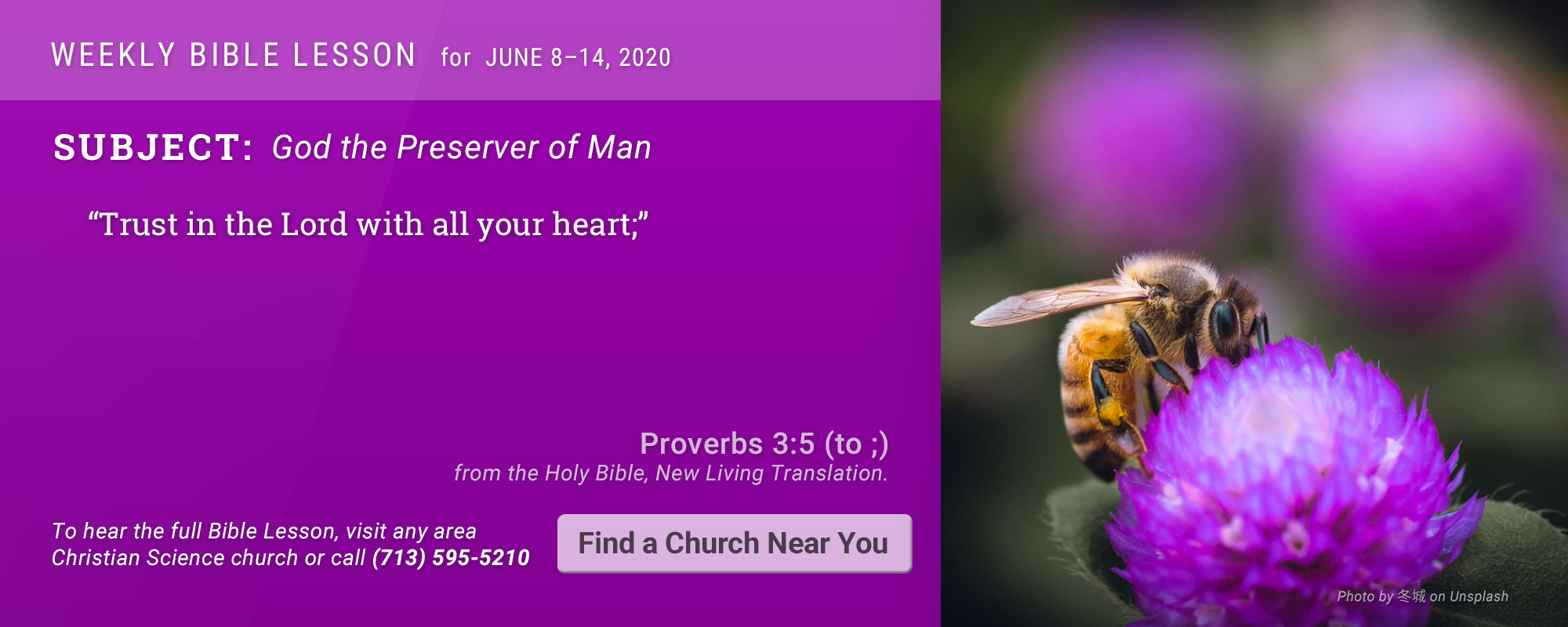 WEEKLY BIBLE LESSON for JUNE 8–14, 2020

SUBJECT: God the Preserver of Man

“Trust in the Lord with all your heart;”

Proverbs 3:5 (to ;)
from the Holy Bible, New Living Translation.

To hear the full Bible Lesson, visit any area Christian Science church or call (713) 595-5210

Find a Church Near You

Photo by 冬城 on Unsplash